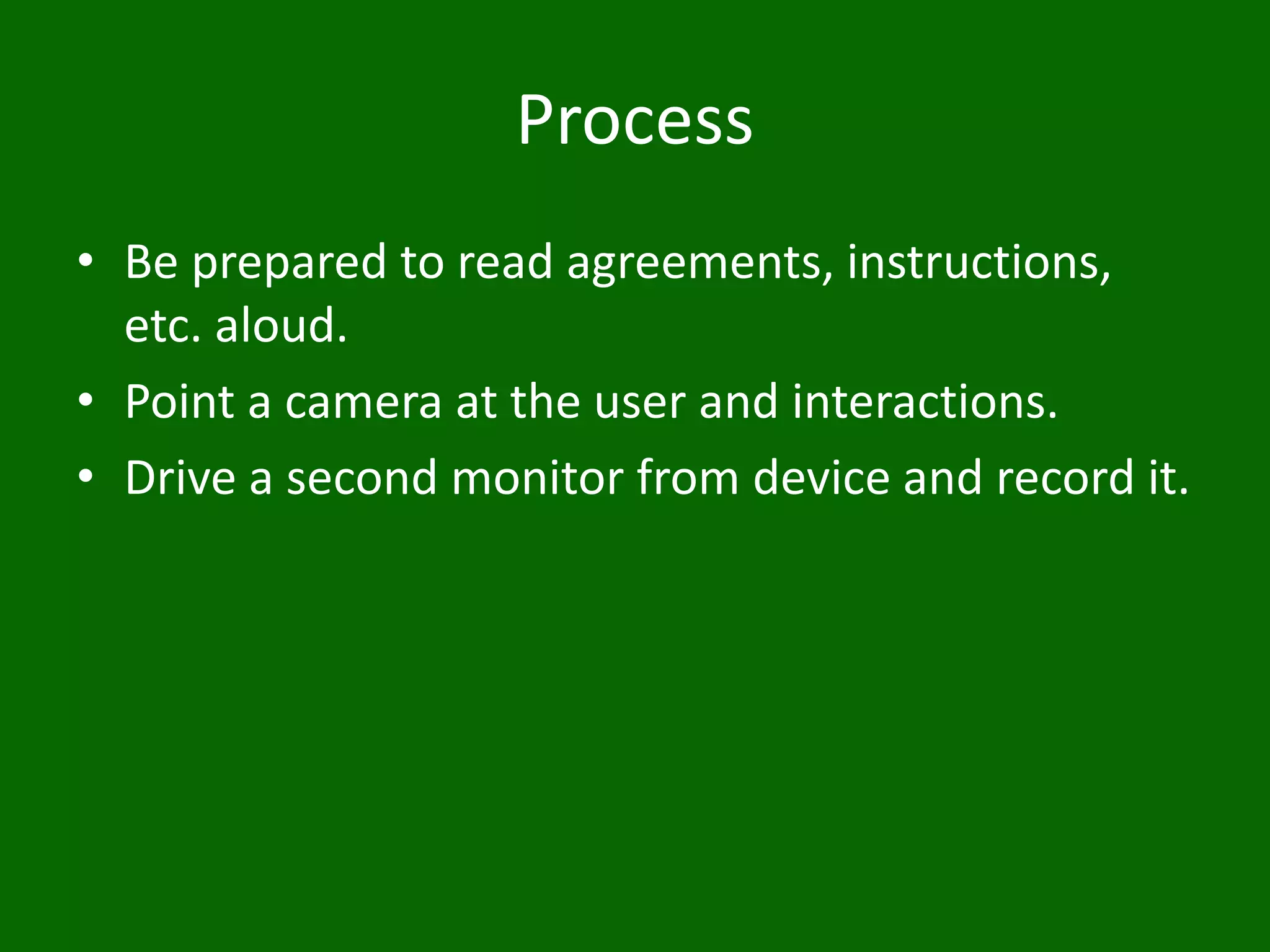 Process

• Be prepared to read agreements, instructions, etc. aloud.
• Point a camera at the user and interactions.
• Drive a second monitor from device and record it.